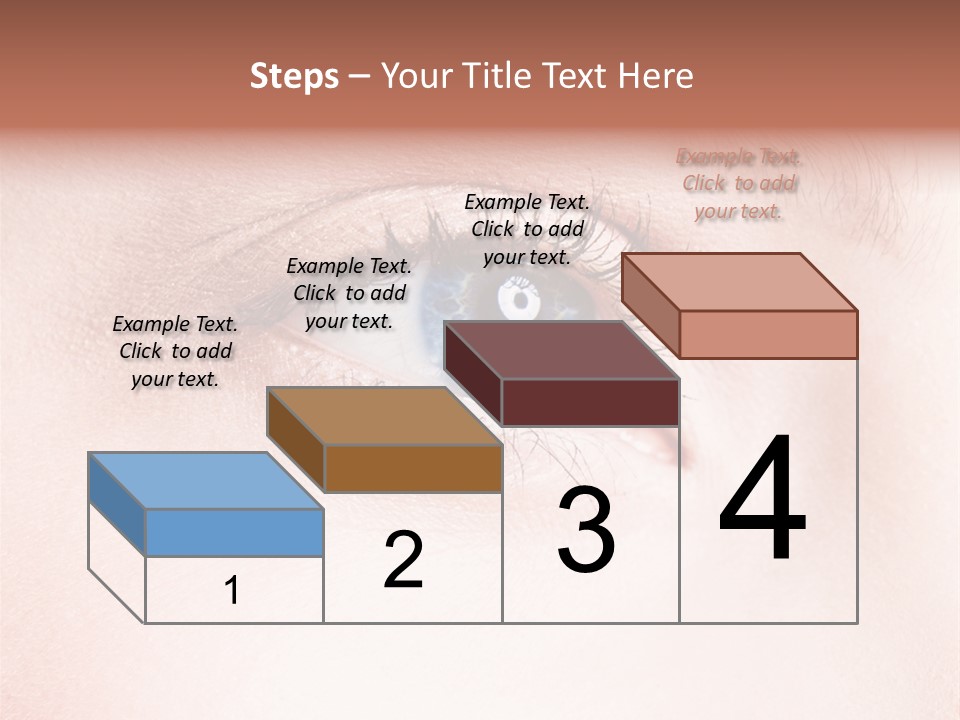 Steps – Your Title Text Here

Example Text. Click to add your text.

Example Text. Click to add your text.

Example Text. Click to add your text.

Example Text. Click to add your text.

1

2

3

4